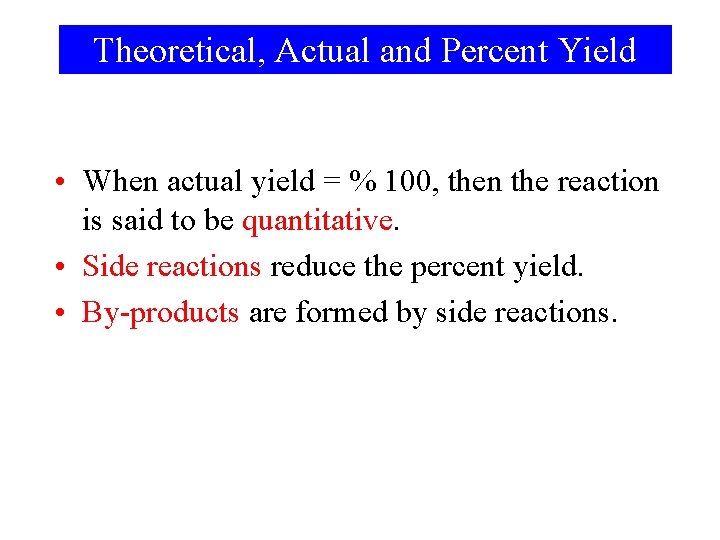 Theoretical, Actual and Percent Yield

• When actual yield = % 100, then the reaction is said to be quantitative.

• Side reactions reduce the percent yield.

• By-products are formed by side reactions.